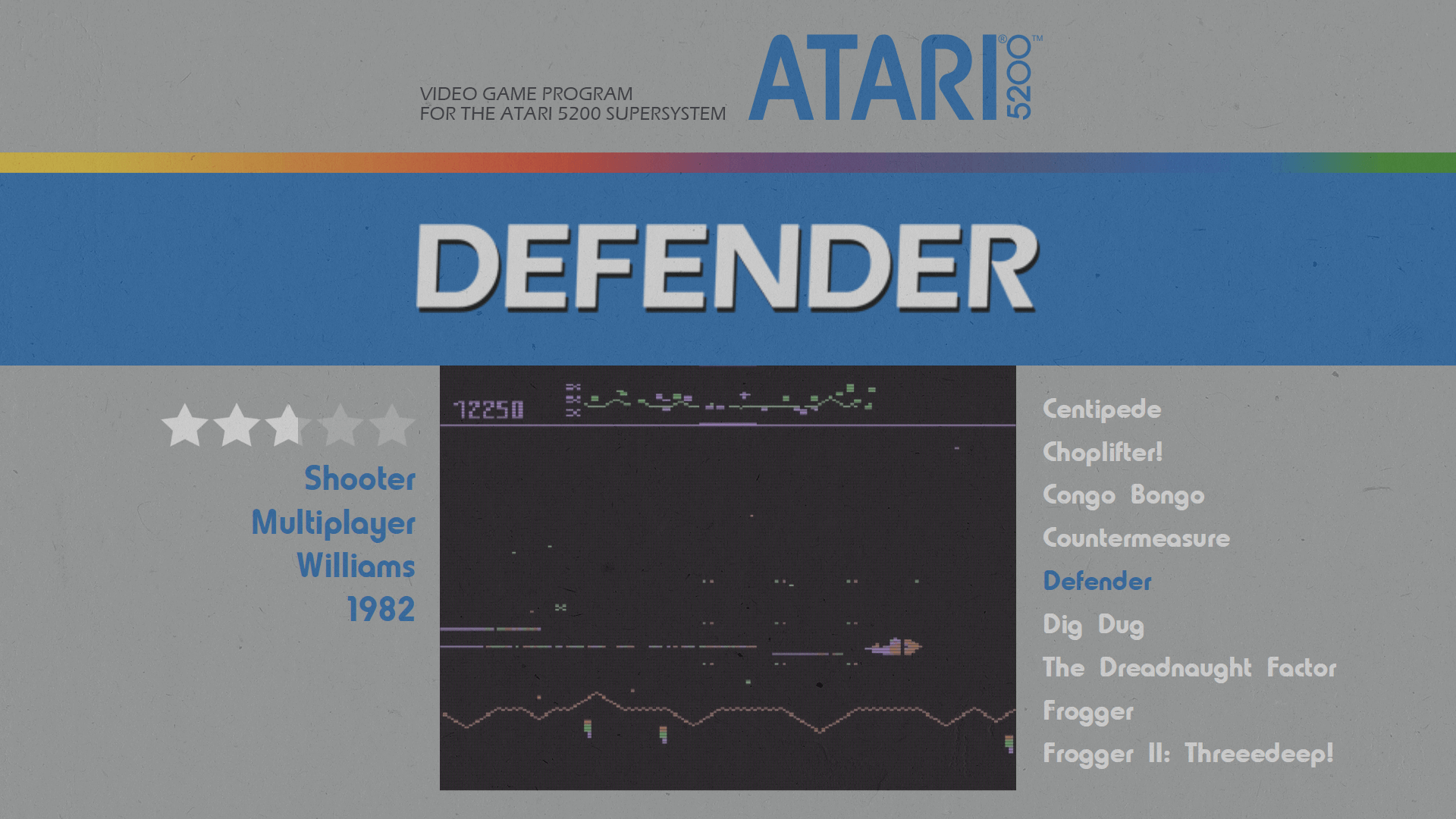 VIDEO GAME PROGRAM
FOR THE ATARI 5200 SUPERSYSTEM

ATARI® 5200™

DEFENDER

Shooter
Multiplayer
Williams
1982

12250

Centipede
Choplifter!
Congo Bongo
Countermeasure
Defender
Dig Dug
The Dreadnaught Factor
Frogger
Frogger II: Threeedeep!